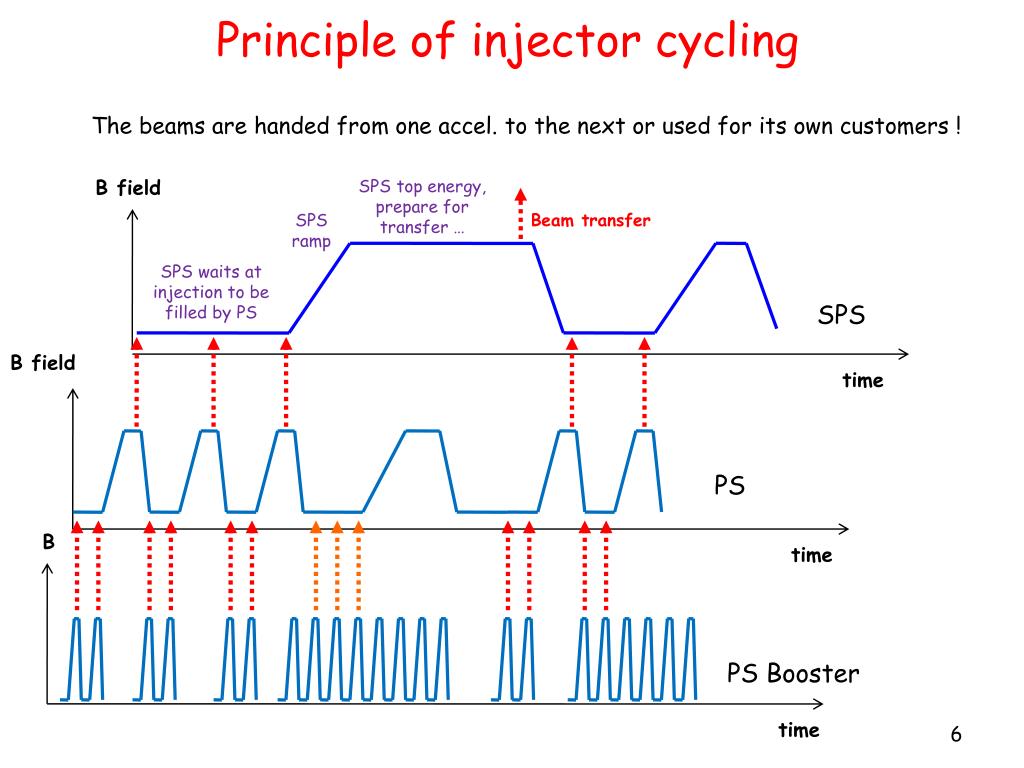 Principle of injector cycling

The beams are handed from one accel. to the next or used for its own customers !

B field

SPS waits at injection to be filled by PS

SPS ramp

SPS top energy, prepare for transfer …

Beam transfer

SPS

time

B field

PS

time

B

PS Booster

time

6